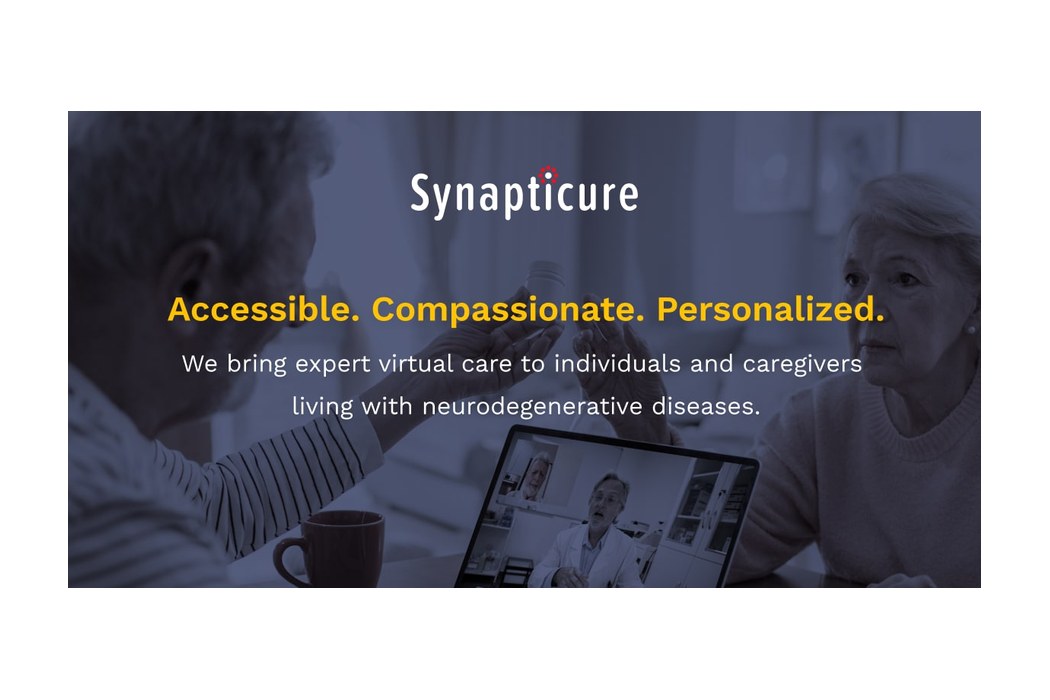 Synapticure

Accessible. Compassionate. Personalized.

We bring expert virtual care to individuals and caregivers living with neurodegenerative diseases.